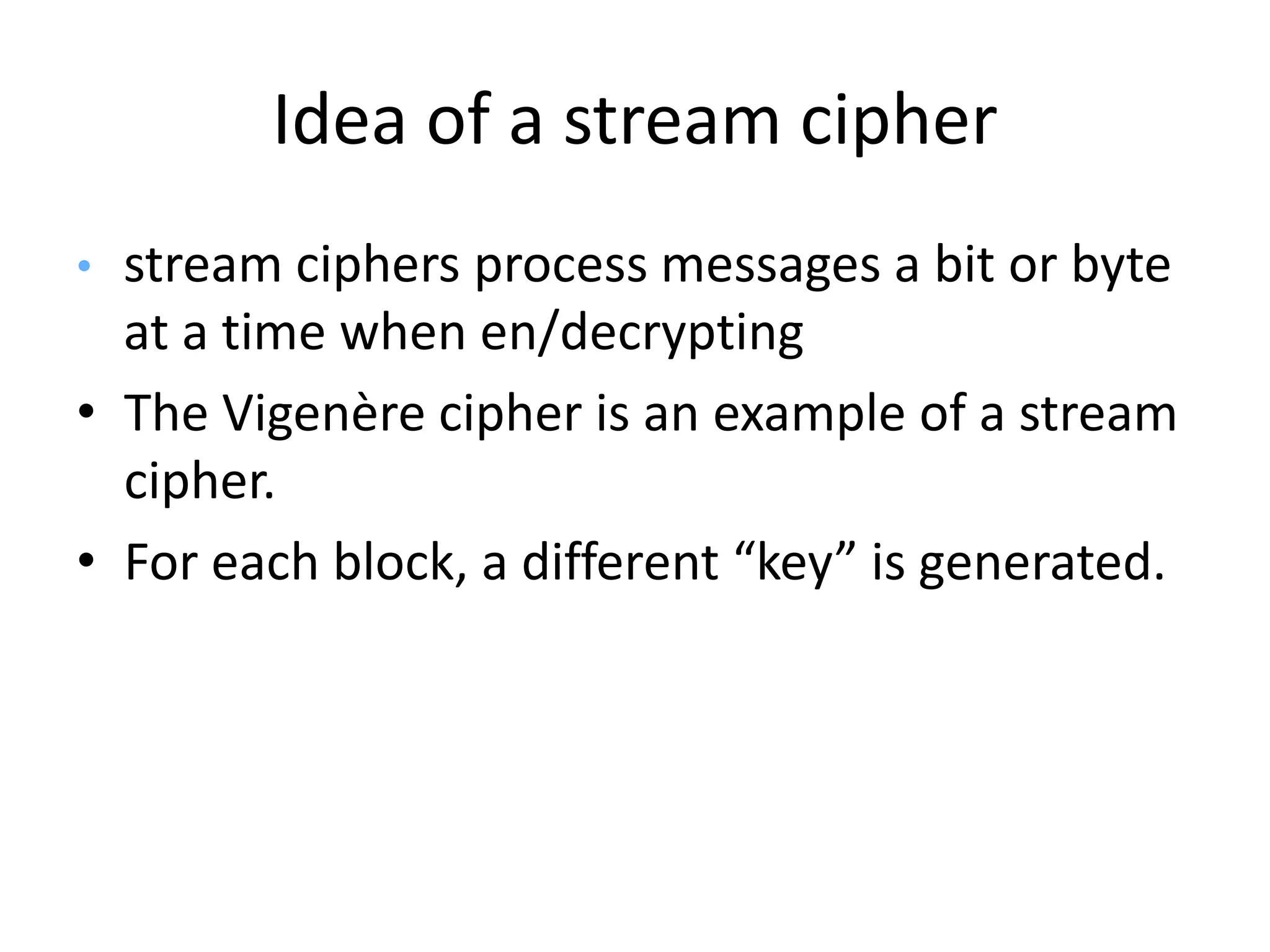 Idea of a stream cipher

• stream ciphers process messages a bit or byte at a time when en/decrypting

• The Vigenère cipher is an example of a stream cipher.

• For each block, a different “key” is generated.